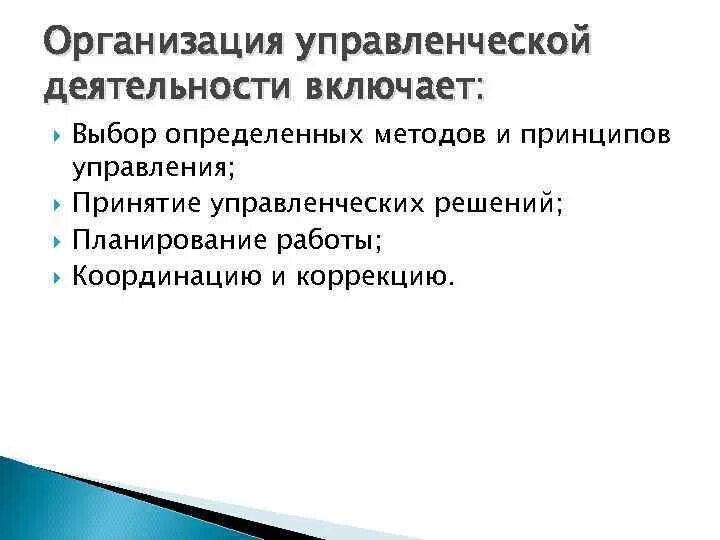 Организация управленческой деятельности включает:

Выбор определенных методов и принципов управления;

Принятие управленческих решений;

Планирование работы;

Координацию и коррекцию.